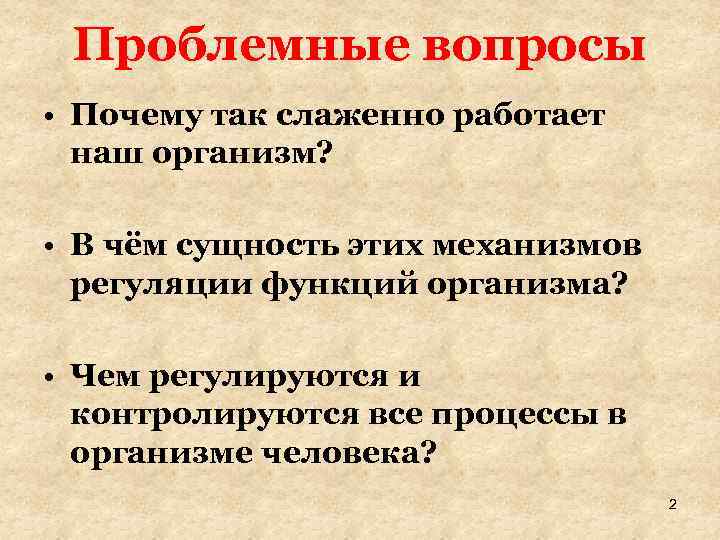 Проблемные вопросы

• Почему так слаженно работает наш организм?

• В чём сущность этих механизмов регуляции функций организма?

• Чем регулируются и контролируются все процессы в организме человека?

2